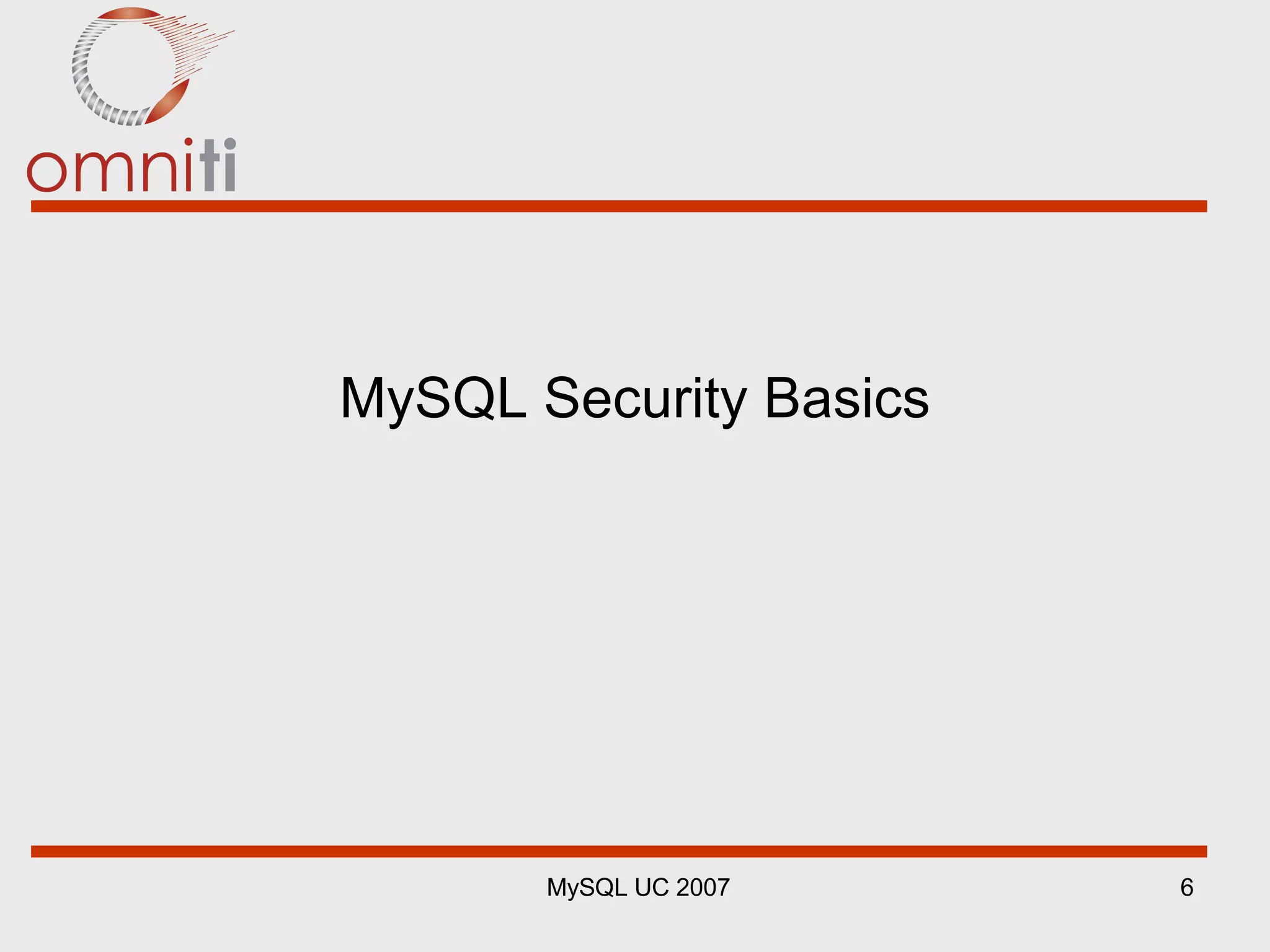 omniti

MySQL Security Basics

MySQL UC 2007

6